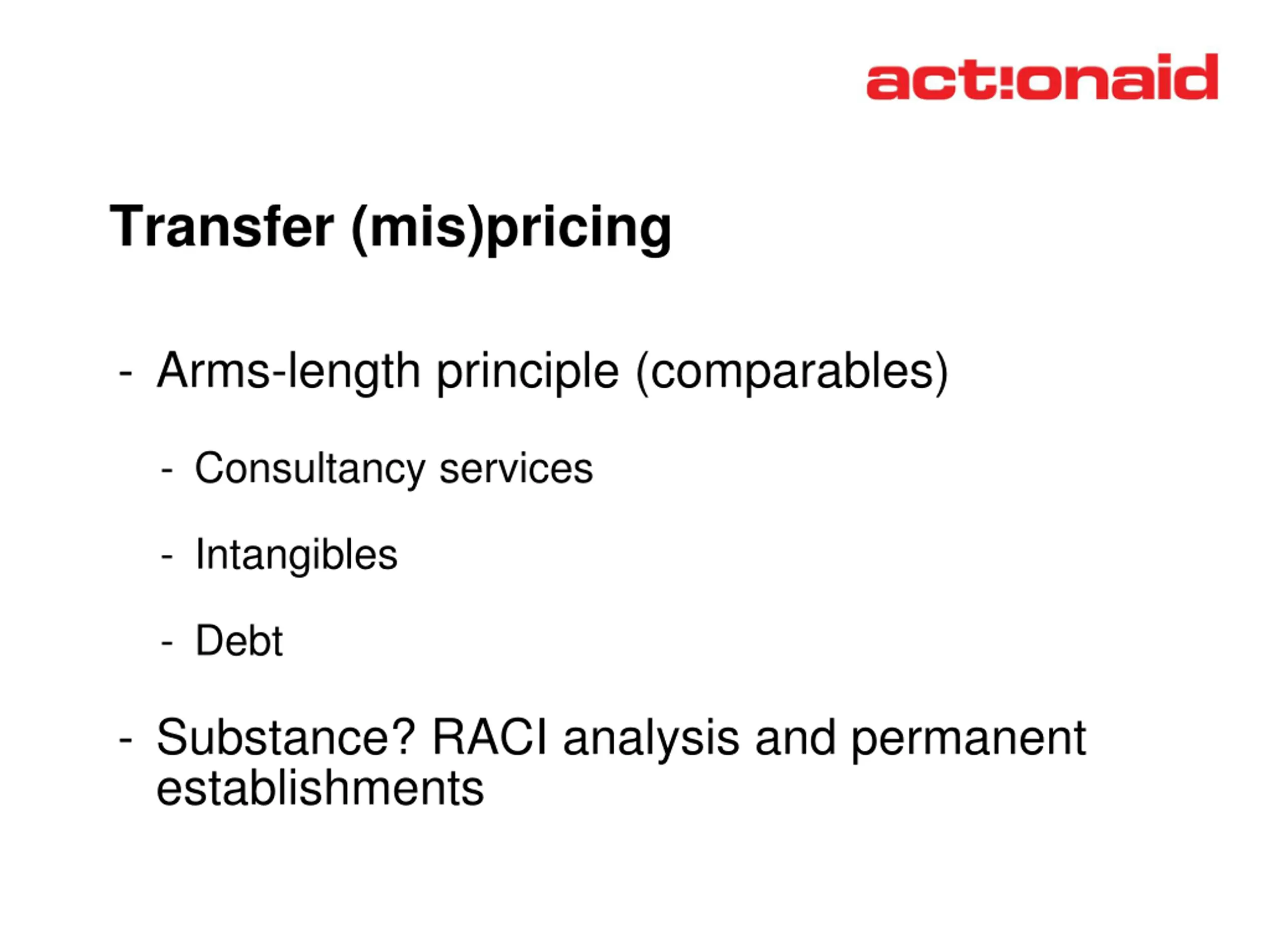 act!onaid

Transfer (mis)pricing

- Arms-length principle (comparables)

- Consultancy services

- Intangibles

- Debt

- Substance? RACI analysis and permanent establishments